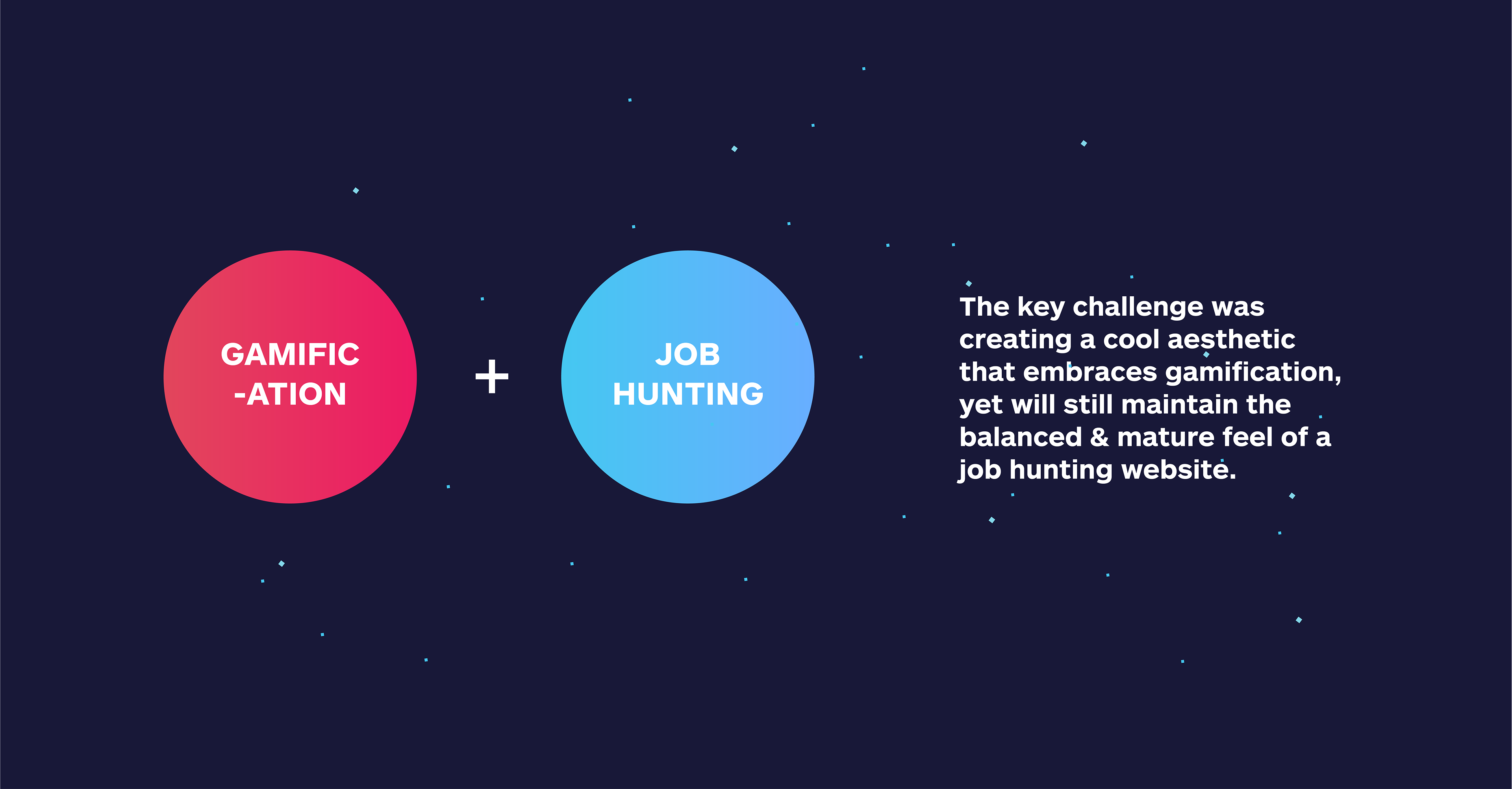 GAMIFIC
-ATION

+

JOB
HUNTING

The key challenge was creating a cool aesthetic that embraces gamification, yet will still maintain the balanced & mature feel of a job hunting website.